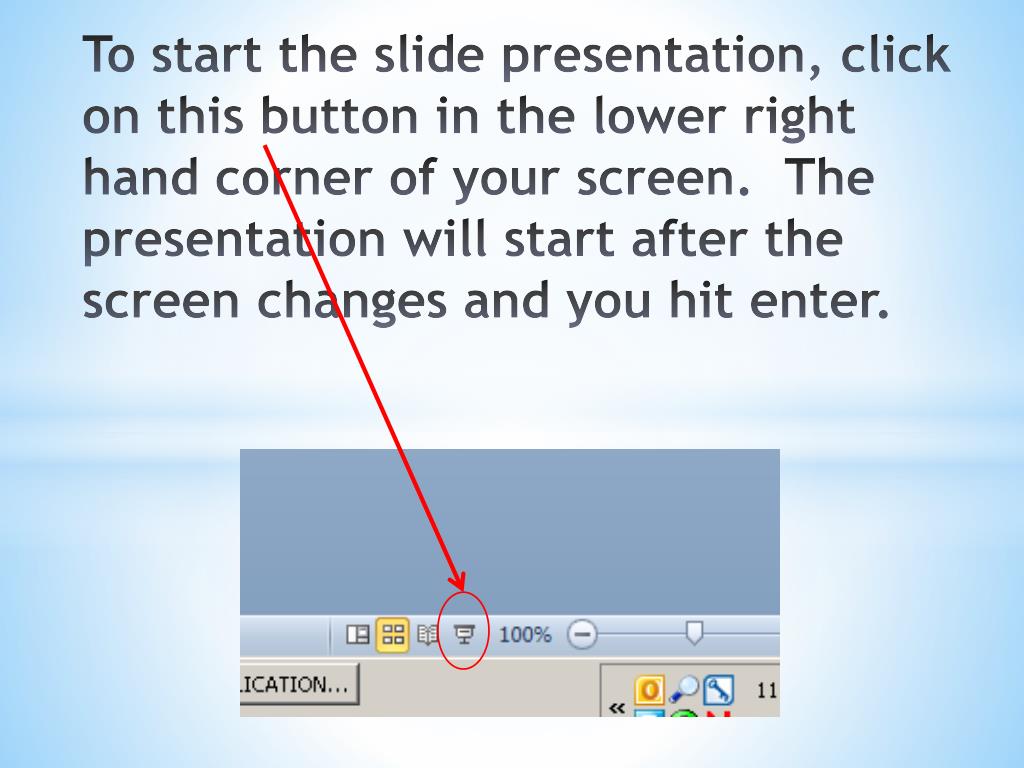 To start the slide presentation, click on this button in the lower right hand corner of your screen. The presentation will start after the screen changes and you hit enter.

100%

LICATION...

«

11